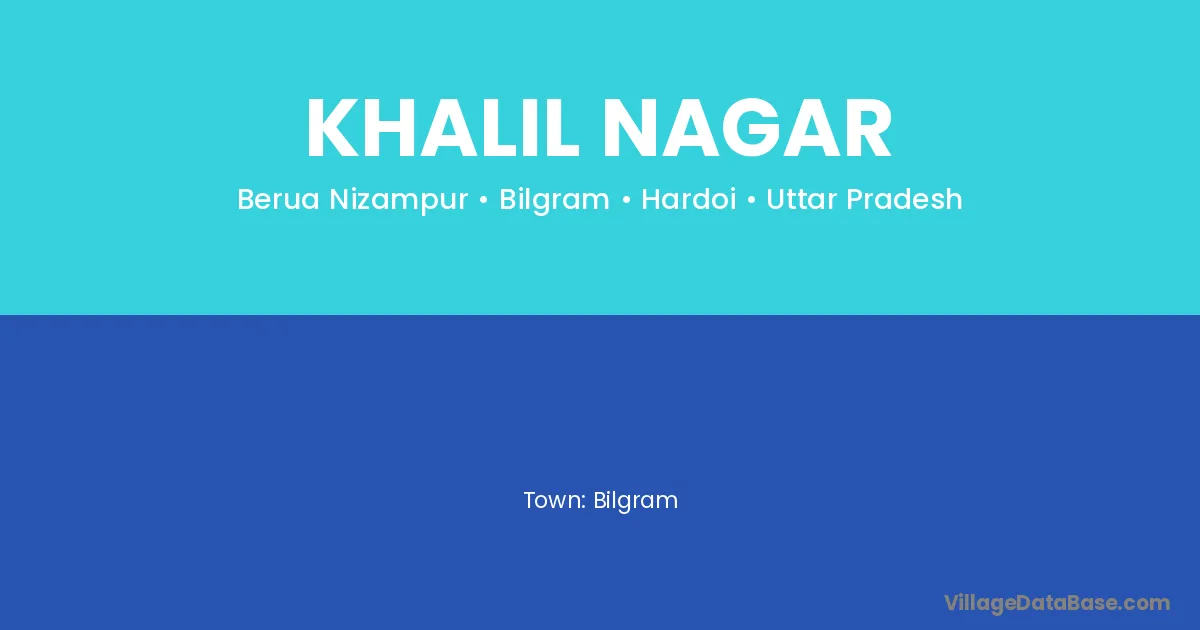 KHALIL NAGAR

Berua Nizampur • Bilgram • Hardoi • Uttar Pradesh

Town: Bilgram

VillageDataBase.com